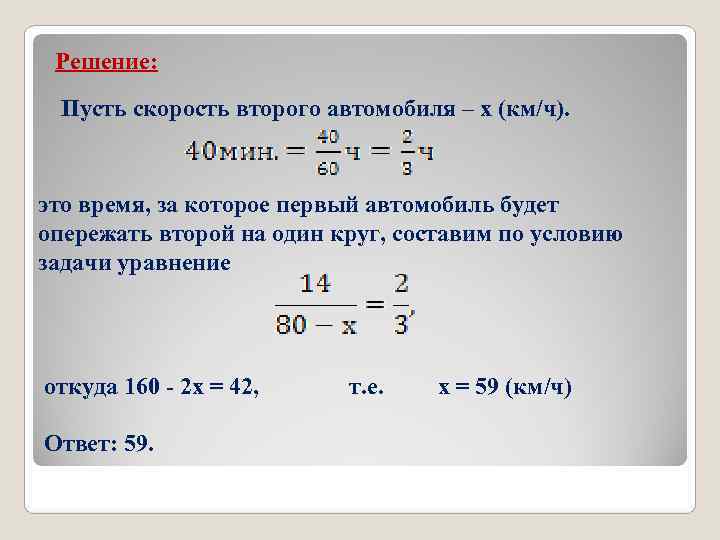 Решение:

Пусть скорость второго автомобиля – х (км/ч).

$40\text{мин.} = \frac{40}{60}\text{ч} = \frac{2}{3}\text{ч}$

это время, за которое первый автомобиль будет опережать второй на один круг, составим по условию задачи уравнение

$\frac{14}{80 - x} = \frac{2}{3},$

откуда 160 - 2х = 42, т.е. х = 59 (км/ч)

Ответ: 59.